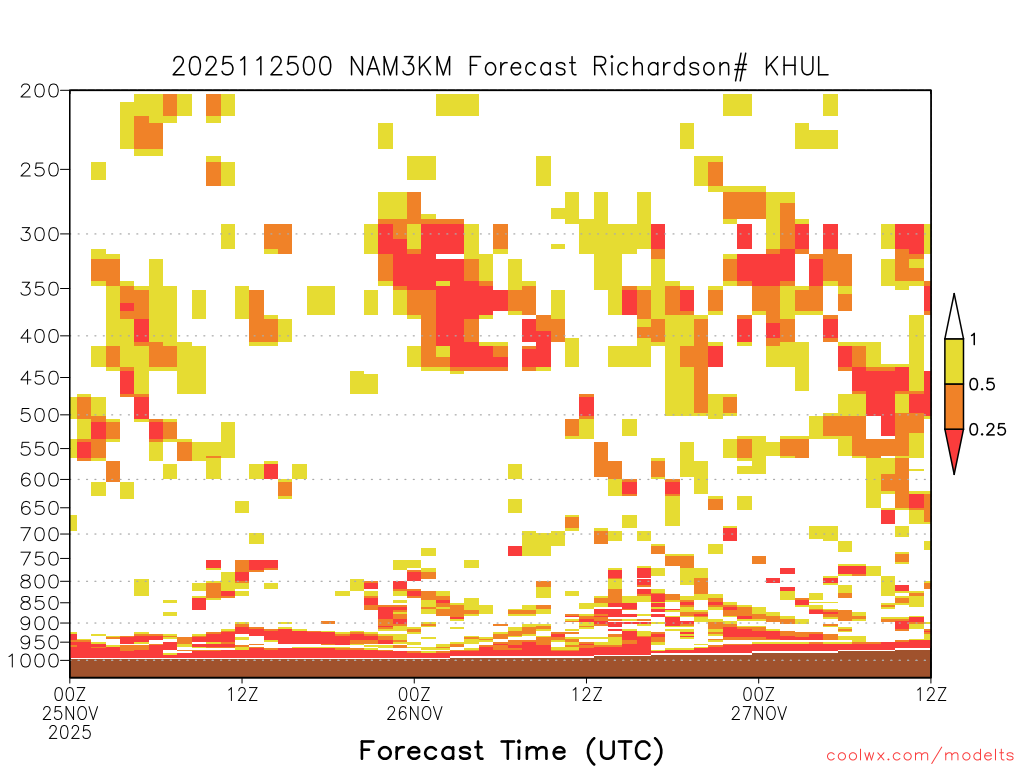 2025112500 NAM3KM Forecast Richardson# KHUL

200
250
300
350
400
450
500
550
600
650
700
750
800
850
900
950
1000

1
0.5
0.25

00Z
25NOV
2025
12Z
00Z
26NOV
12Z
00Z
27NOV
12Z

Forecast Time (UTC)

coolwx.com/modelts